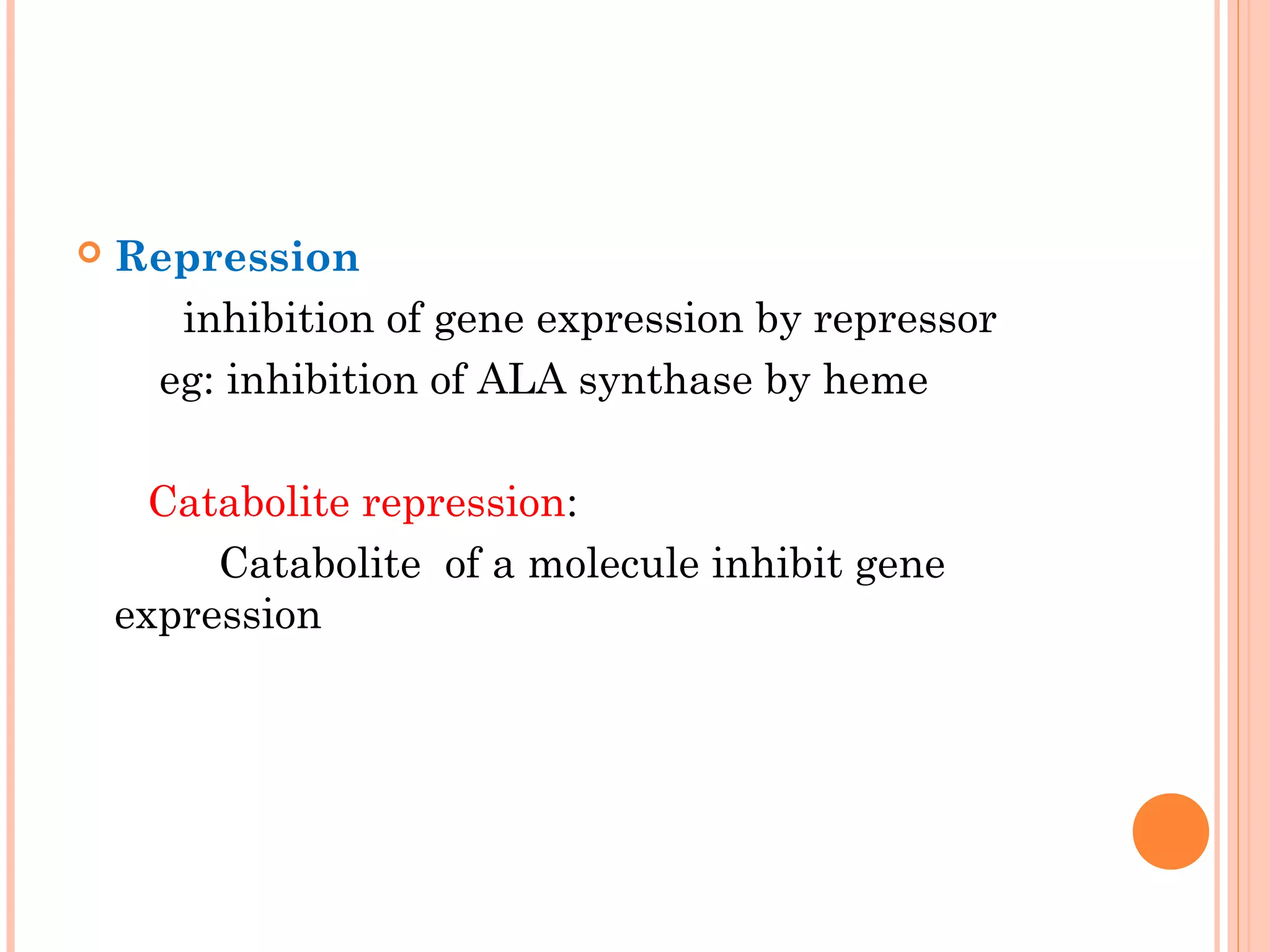 Repression

inhibition of gene expression by repressor

eg: inhibition of ALA synthase by heme

Catabolite repression:

Catabolite of a molecule inhibit gene expression